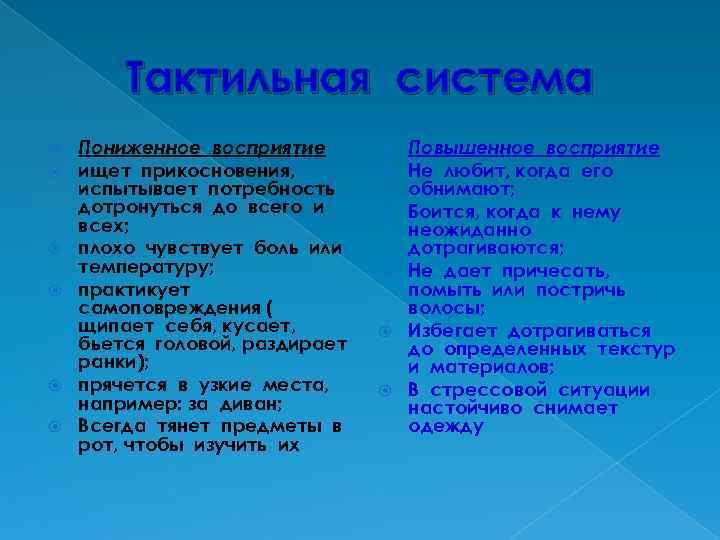 Тактильная система

Пониженное восприятие
ищет прикосновения, испытывает потребность дотронуться до всего и всех;
плохо чувствует боль или температуру;
практикует самоповреждения ( щипает себя, кусает, бьется головой, раздирает ранки);
прячется в узкие места, например: за диван;
Всегда тянет предметы в рот, чтобы изучить их

Повышенное восприятие
Не любит, когда его обнимают;
Боится, когда к нему неожиданно дотрагиваются;
Не дает причесать, помыть или постричь волосы;
Избегает дотрагиваться до определенных текстур и материалов;
В стрессовой ситуации настойчиво снимает одежду